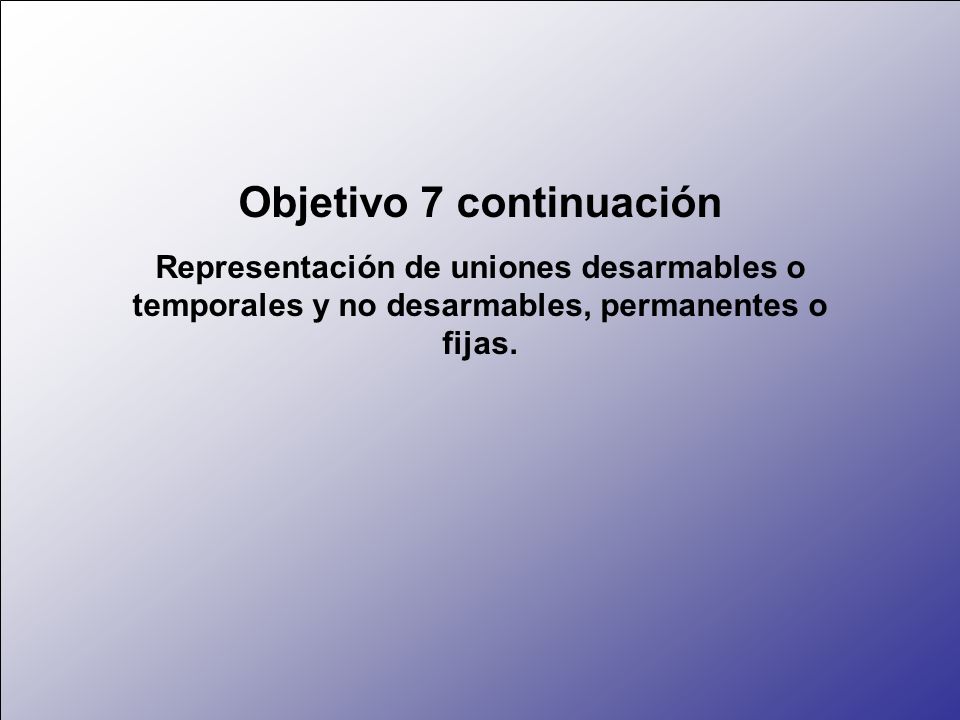 Objetivo 7 continuación

Representación de uniones desarmables o temporales y no desarmables, permanentes o fijas.